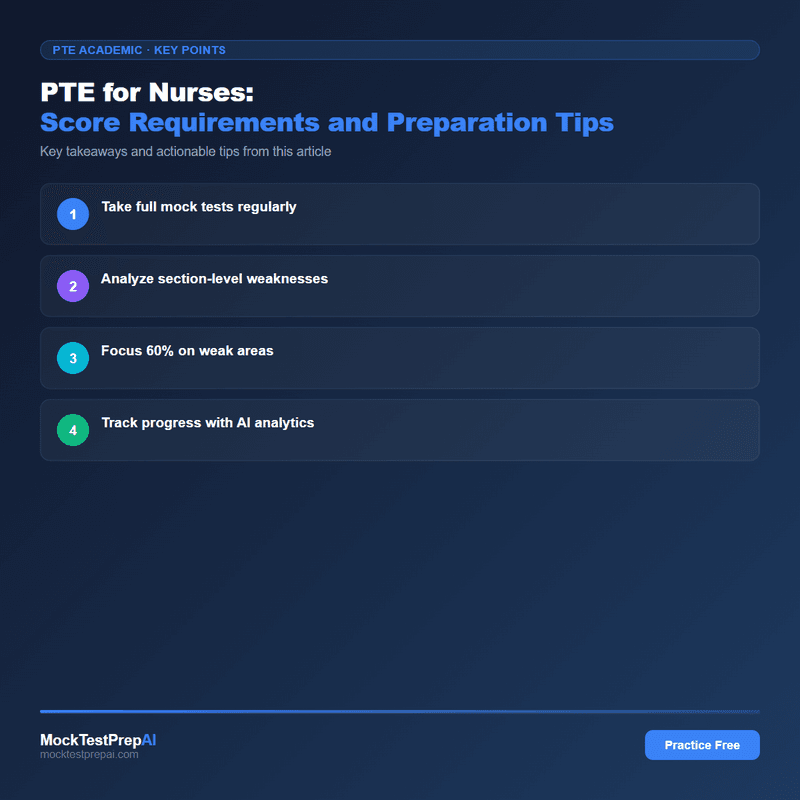 PTE ACADEMIC · KEY POINTS

PTE for Nurses:
Score Requirements and Preparation Tips

Key takeaways and actionable tips from this article

1 Take full mock tests regularly

2 Analyze section-level weaknesses

3 Focus 60% on weak areas

4 Track progress with AI analytics

MockTestPrepAI
mocktestprepai.com

Practice Free